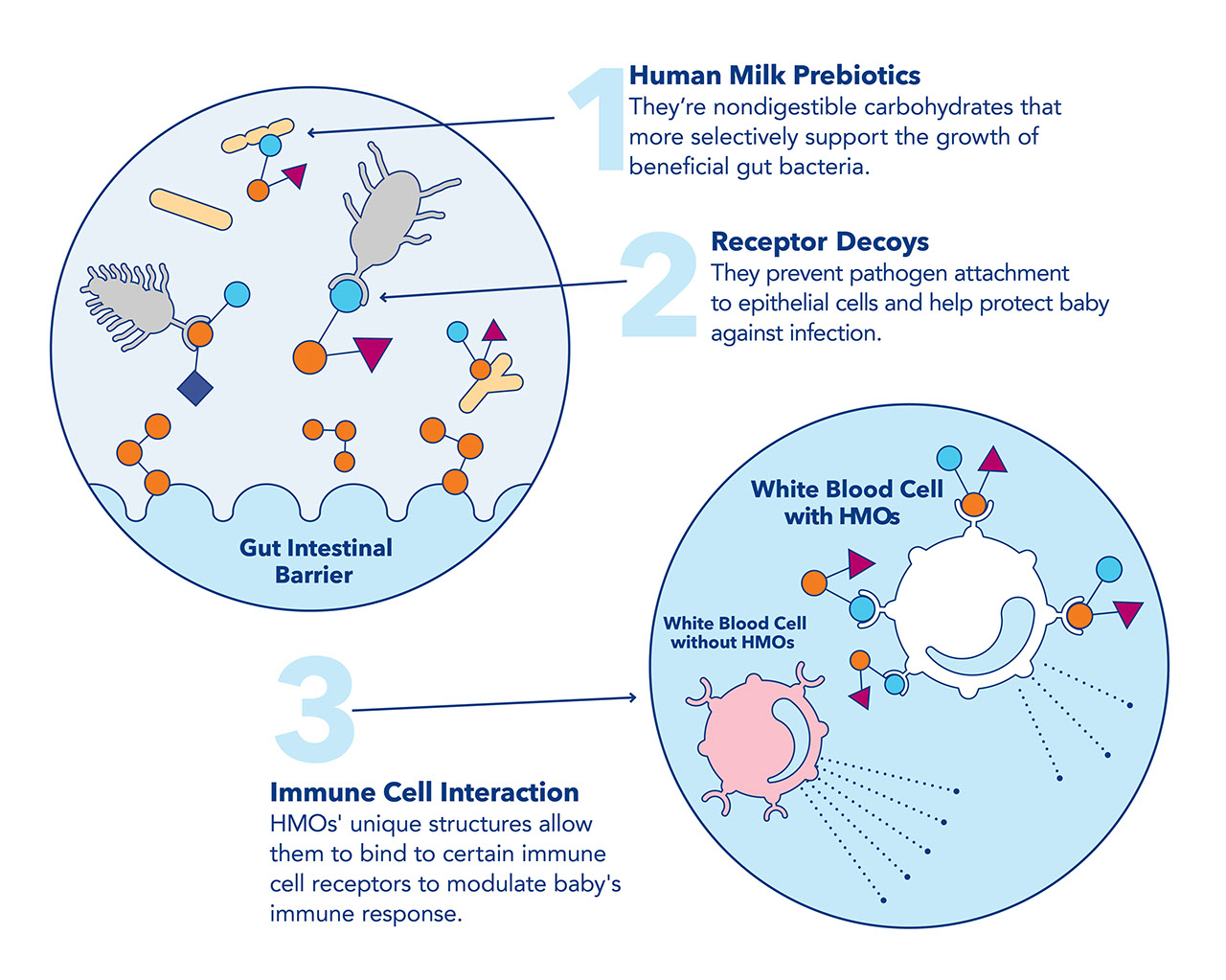 1
Human Milk Prebiotics
They're nondigestible carbohydrates that more selectively support the growth of beneficial gut bacteria.

2
Receptor Decoys
They prevent pathogen attachment to epithelial cells and help protect baby against infection.

Gut Intestinal Barrier

White Blood Cell with HMOs

White Blood Cell without HMOs

3
Immune Cell Interaction
HMOs' unique structures allow them to bind to certain immune cell receptors to modulate baby's immune response.